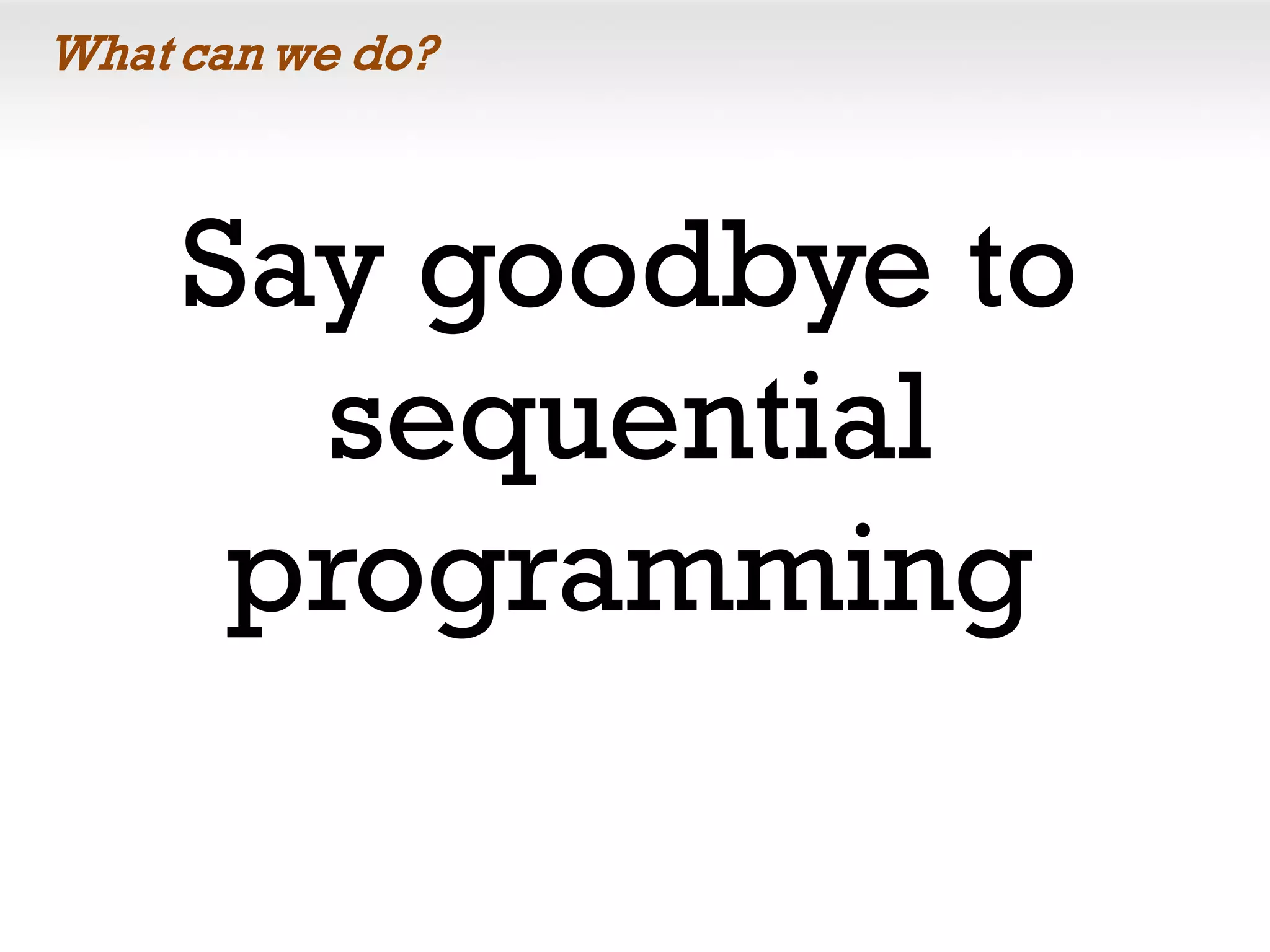 What can we do?

Say goodbye to sequential programming